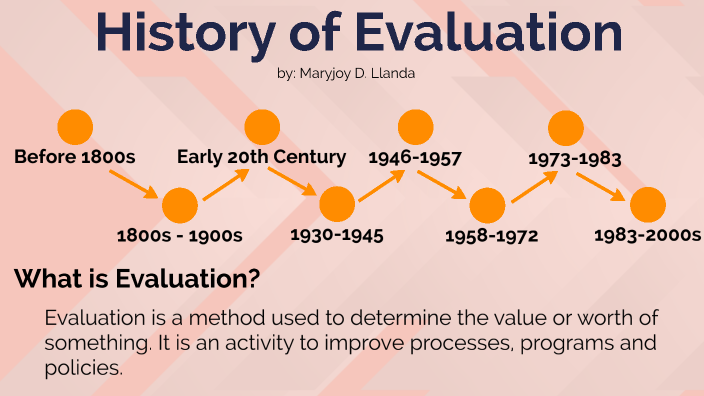 History of Evaluation

by: Maryjoy D. Llanda

Before 1800s

1800s - 1900s

Early 20th Century

1930-1945

1946-1957

1958-1972

1973-1983

1983-2000s

What is Evaluation?

Evaluation is a method used to determine the value or worth of something. It is an activity to improve processes, programs and policies.